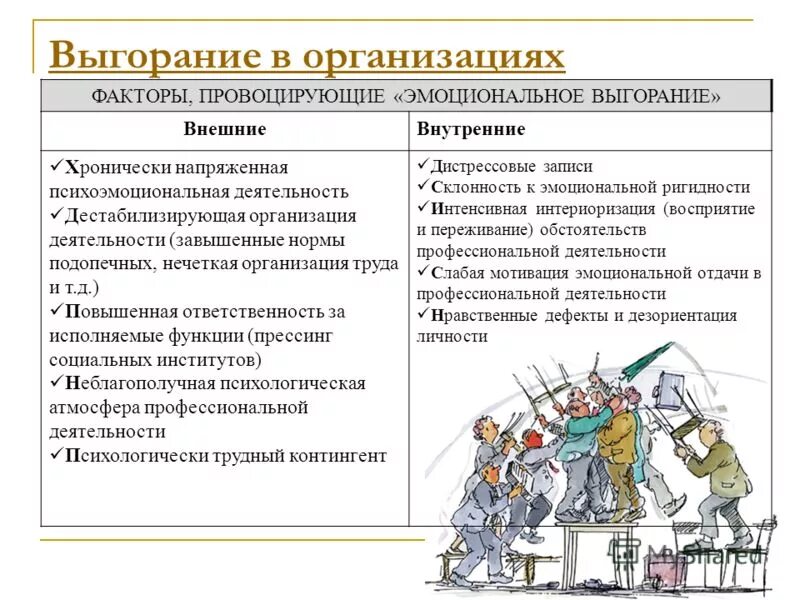 Выгорание в организациях

| ФАКТОРЫ, ПРОВОЦИРУЮЩИЕ «ЭМОЦИОНАЛЬНОЕ ВЫГОРАНИЕ» | |
|---|---|
| Внешние | Внутренние |
| ✓Хронически напряженная психоэмоциональная деятельность ✓Дестабилизирующая организация деятельности (завышенные нормы подопечных, нечеткая организация труда и т.д.) ✓Повышенная ответственность за исполняемые функции (прессинг социальных институтов) ✓Неблагополучная психологическая атмосфера профессиональной деятельности ✓Психологически трудный контингент | ✓Дистрессовые записи ✓Склонность к эмоциональной ригидности ✓Интенсивная интериоризация (восприятие и переживание) обстоятельств профессиональной деятельности ✓Слабая мотивация эмоциональной отдачи в профессиональной деятельности ✓Нравственные дефекты и дезориентация личности |

MyShared